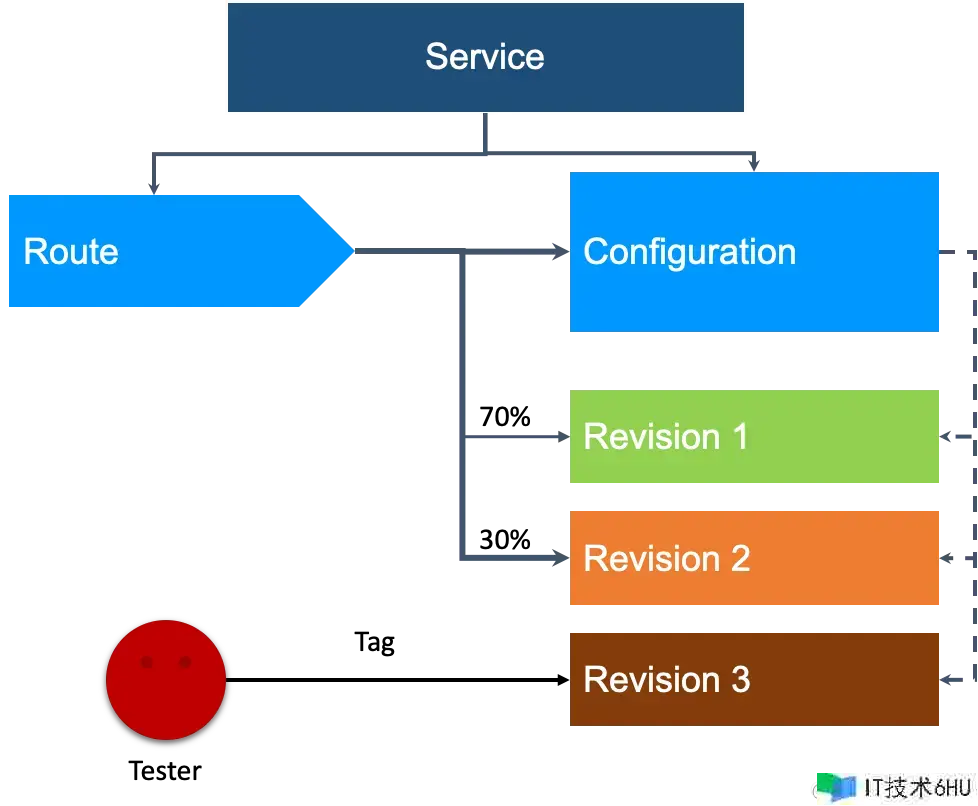 Service

Route

Configuration

70%

Revision 1

30%

Revision 2

Tag

Revision 3

Tester

IT技术6HU